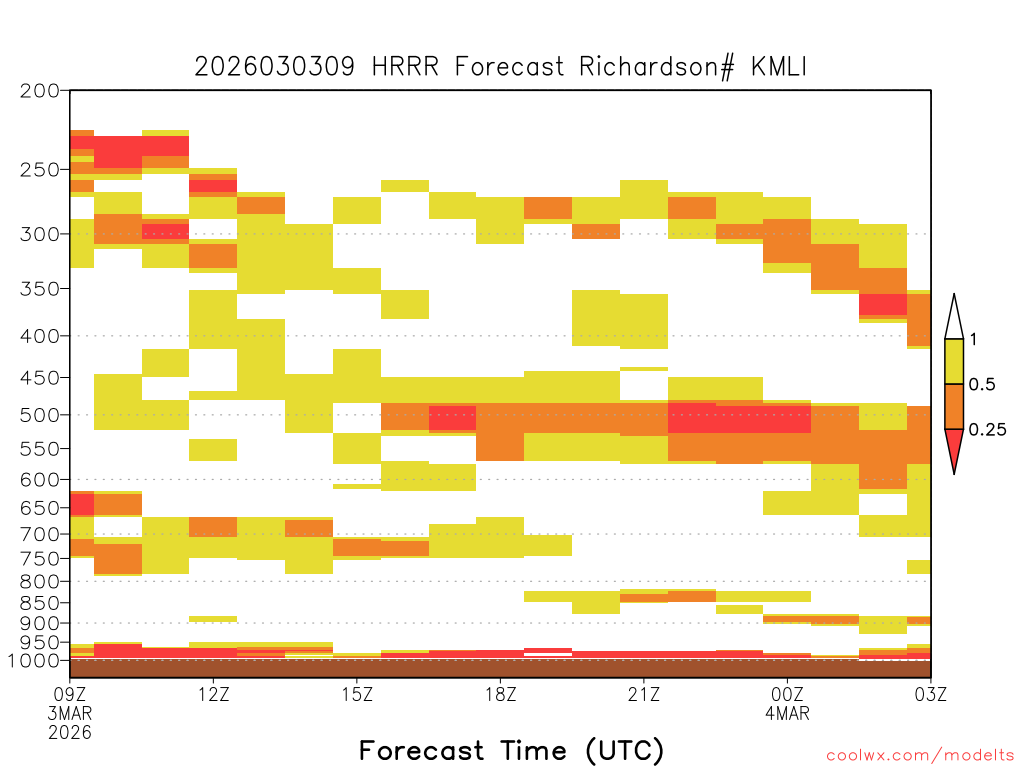 2026030309 HRRR Forecast Richardson# KMLI

200
250
300
350
400
450
500
550
600
650
700
750
800
850
900
950
1000

1
0.5
0.25

09Z 3MAR 2026
12Z
15Z
18Z
21Z
00Z 4MAR
03Z

Forecast Time (UTC)

coolwx.com/modelts